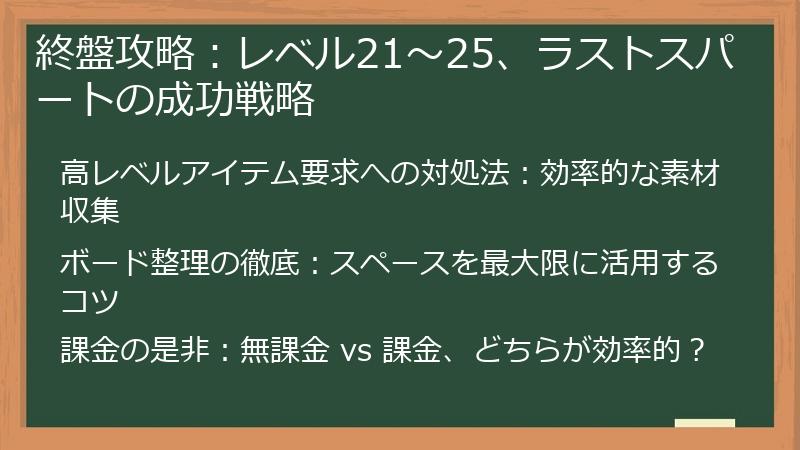 終盤攻略：レベル21～25、ラストスパートの成功戦略

高レベルアイテム要求への対処法：効率的な素材収集

ボード整理の徹底：スペースを最大限に活用するコツ

課金の是非：無課金 vs 課金、どちらが効率的？